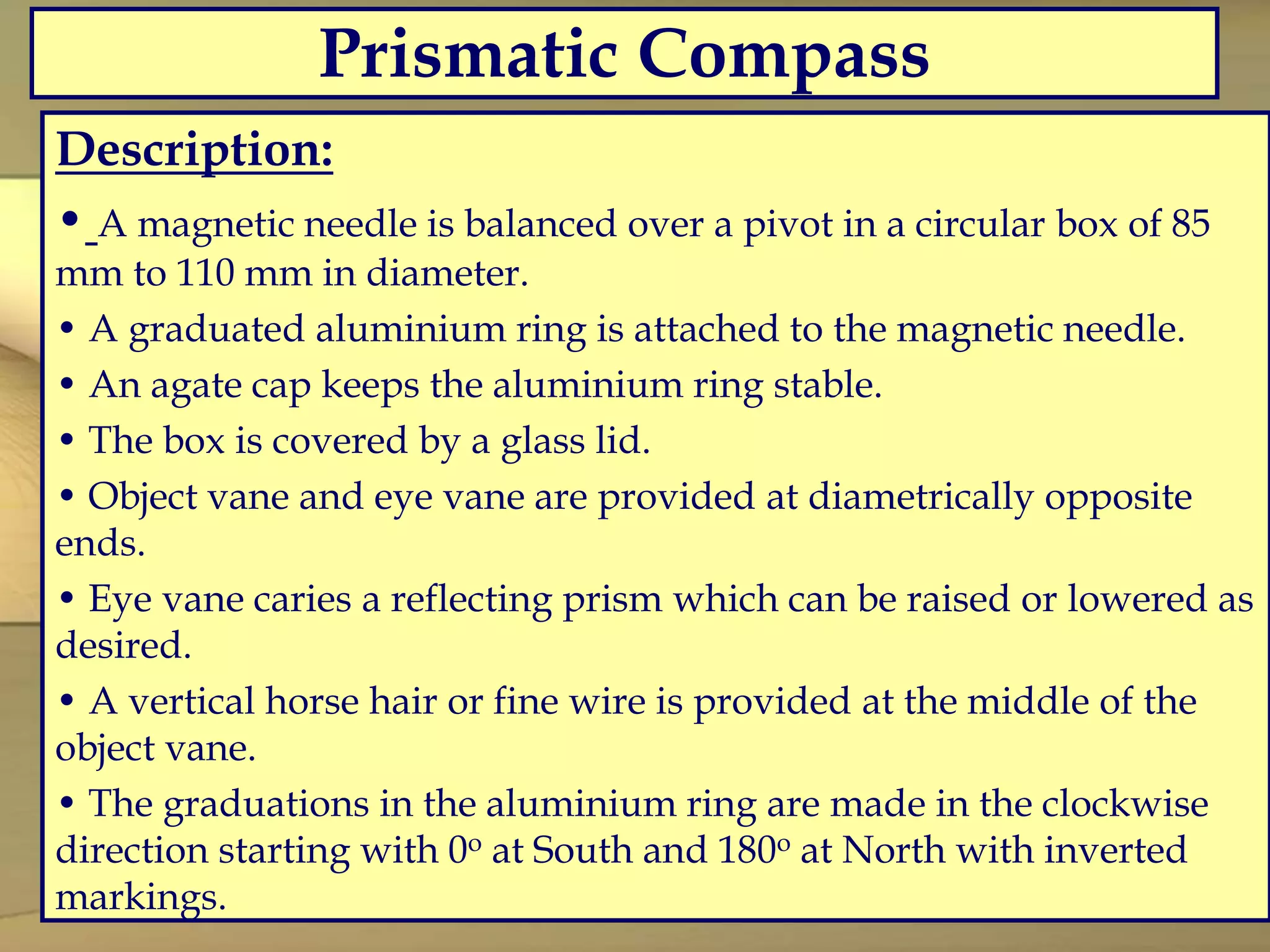 Prismatic Compass

Description:

• A magnetic needle is balanced over a pivot in a circular box of 85 mm to 110 mm in diameter.

• A graduated aluminium ring is attached to the magnetic needle.

• An agate cap keeps the aluminium ring stable.

• The box is covered by a glass lid.

• Object vane and eye vane are provided at diametrically opposite ends.

• Eye vane caries a reflecting prism which can be raised or lowered as desired.

• A vertical horse hair or fine wire is provided at the middle of the object vane.

• The graduations in the aluminium ring are made in the clockwise direction starting with $0^o$ at South and $180^o$ at North with inverted markings.